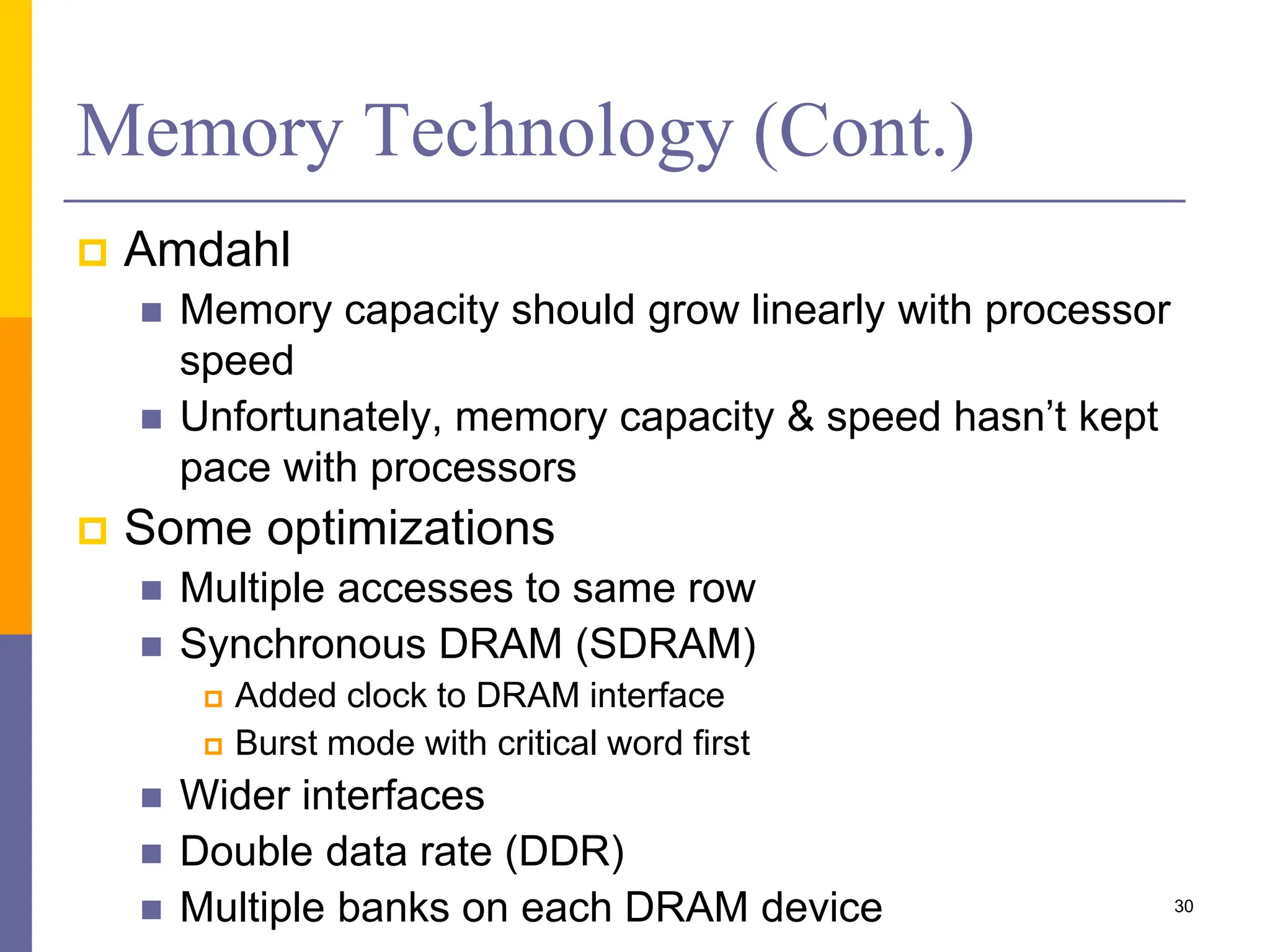 Memory Technology (Cont.)

Amdahl

Memory capacity should grow linearly with processor speed

Unfortunately, memory capacity & speed hasn’t kept pace with processors

Some optimizations

Multiple accesses to same row

Synchronous DRAM (SDRAM)

Added clock to DRAM interface

Burst mode with critical word first

Wider interfaces

Double data rate (DDR)

Multiple banks on each DRAM device

30